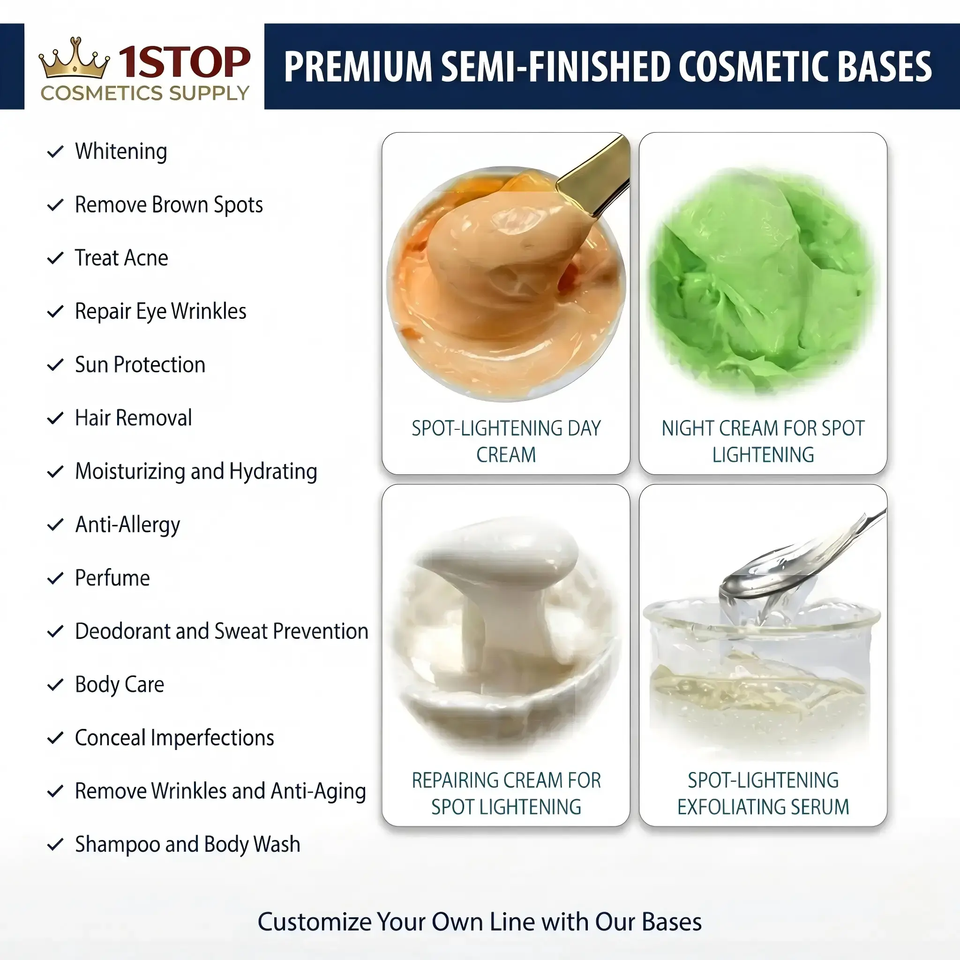 1STOP
COSMETICS SUPPLY

PREMIUM SEMI-FINISHED COSMETIC BASES

✓ Whitening
✓ Remove Brown Spots
✓ Treat Acne
✓ Repair Eye Wrinkles
✓ Sun Protection
✓ Hair Removal
✓ Moisturizing and Hydrating
✓ Anti-Allergy
✓ Perfume
✓ Deodorant and Sweat Prevention
✓ Body Care
✓ Conceal Imperfections
✓ Remove Wrinkles and Anti-Aging
✓ Shampoo and Body Wash

SPOT-LIGHTENING DAY CREAM

NIGHT CREAM FOR SPOT LIGHTENING

REPAIRING CREAM FOR SPOT LIGHTENING

SPOT-LIGHTENING EXFOLIATING SERUM

Customize Your Own Line with Our Bases